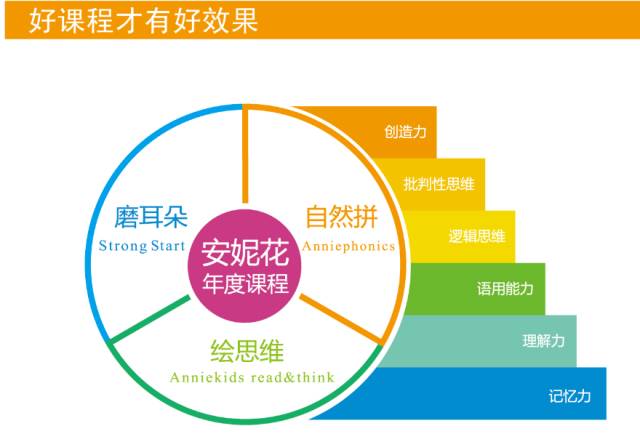 好课程才有好效果

磨耳朵
Strong Start

安妮花
年度课程

自然拼
Anniephonics

绘思维
Anniekids read&think

创造力
批判性思维
逻辑思维
语用能力
理解力
记忆力